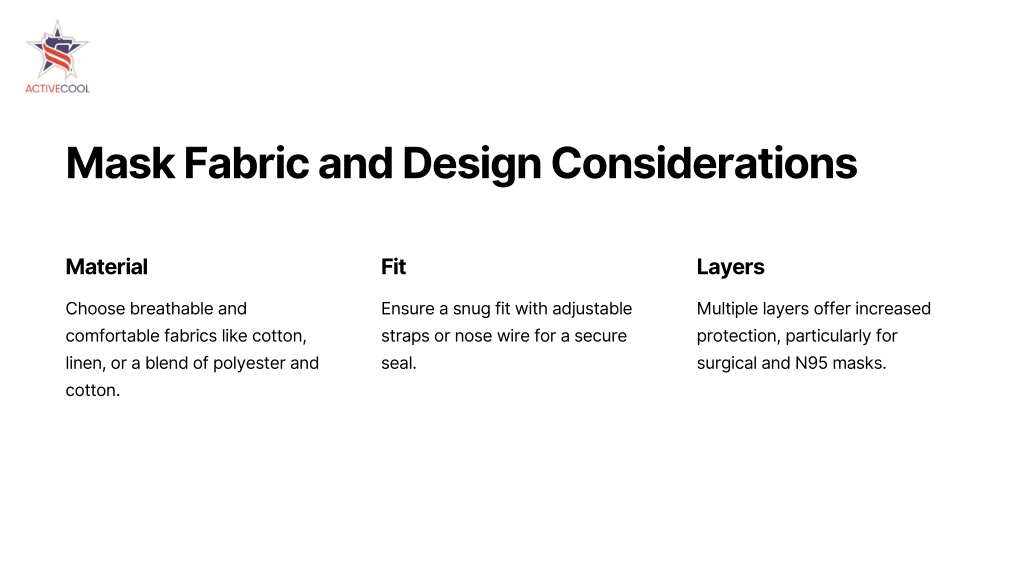 ACTIVECOOL

Mask Fabric and Design Considerations

Material

Choose breathable and comfortable fabrics like cotton, linen, or a blend of polyester and cotton.

Fit

Ensure a snug fit with adjustable straps or nose wire for a secure seal.

Layers

Multiple layers offer increased protection, particularly for surgical and N95 masks.